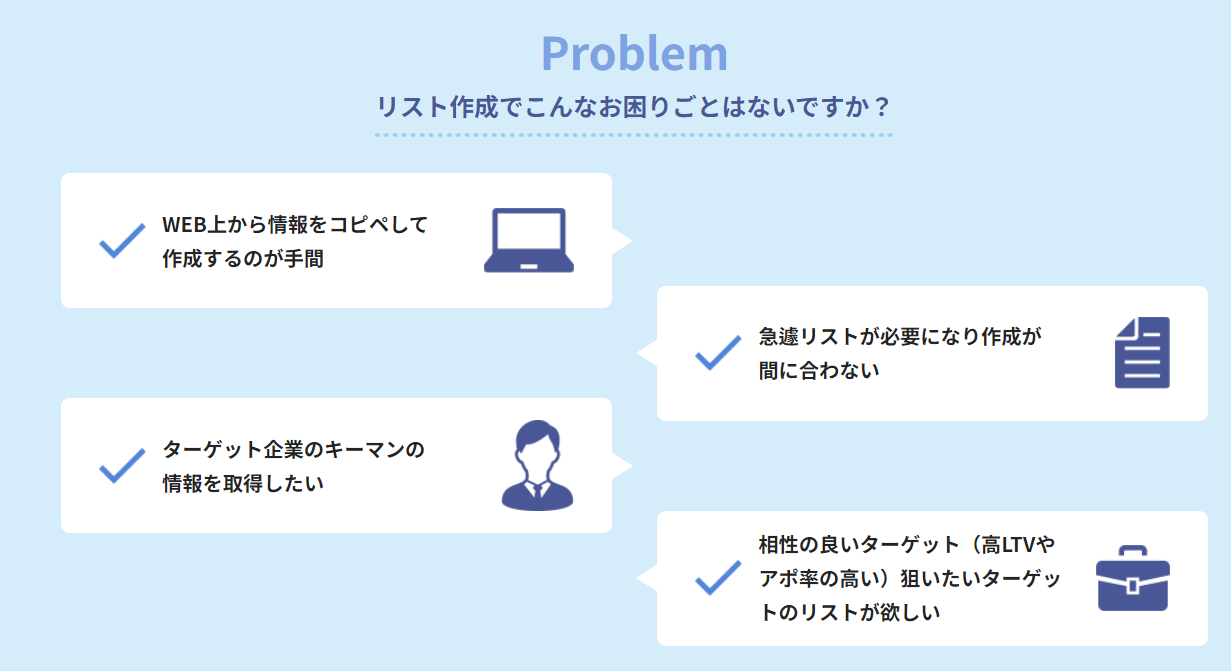 Problem

リスト作成でこんなお困りごとはないですか？

WEB上から情報をコピペして作成するのが手間

急遽リストが必要になり作成が間に合わない

ターゲット企業のキーマンの情報を取得したい

相性の良いターゲット（高LTVやアポ率の高い）狙いたいターゲットのリストが欲しい